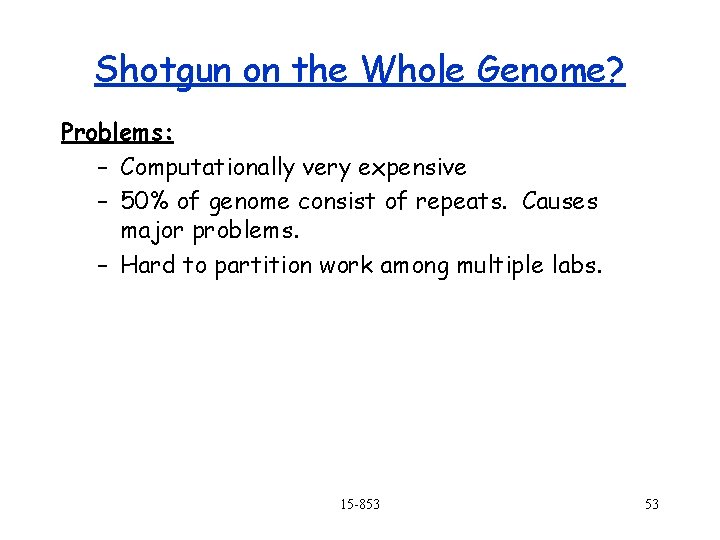 Shotgun on the Whole Genome?

Problems:
– Computationally very expensive
– 50% of genome consist of repeats. Causes major problems.
– Hard to partition work among multiple labs.

15-853

53